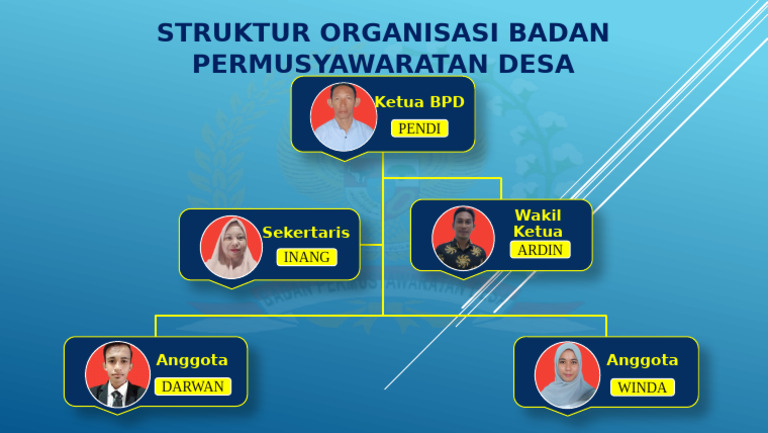 STRUKTUR ORGANISASI BADAN PERMUSYAWARATAN DESA

Ketua BPD
PENDI

Sekertaris
INANG

Wakil Ketua
ARDIN

Anggota
DARWAN

Anggota
WINDA